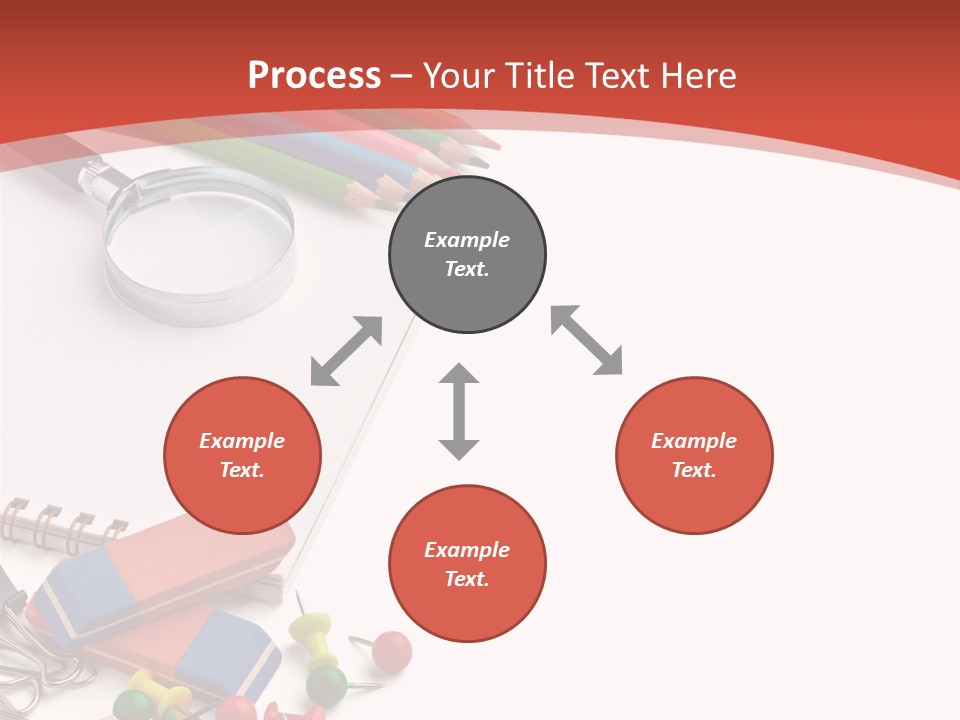 Process – Your Title Text Here

Example Text.

Example Text.

Example Text.

Example Text.